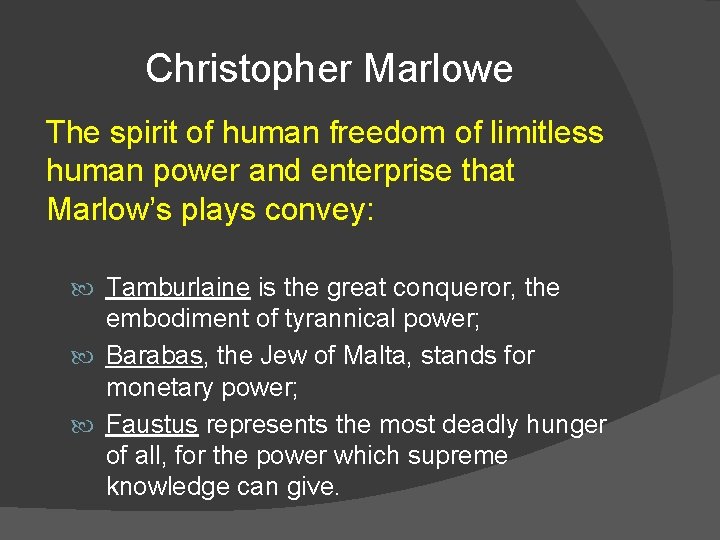 Christopher Marlowe

The spirit of human freedom of limitless human power and enterprise that Marlow's plays convey:

Tamburlaine is the great conqueror, the embodiment of tyrannical power;

Barabas, the Jew of Malta, stands for monetary power;

Faustus represents the most deadly hunger of all, for the power which supreme knowledge can give.